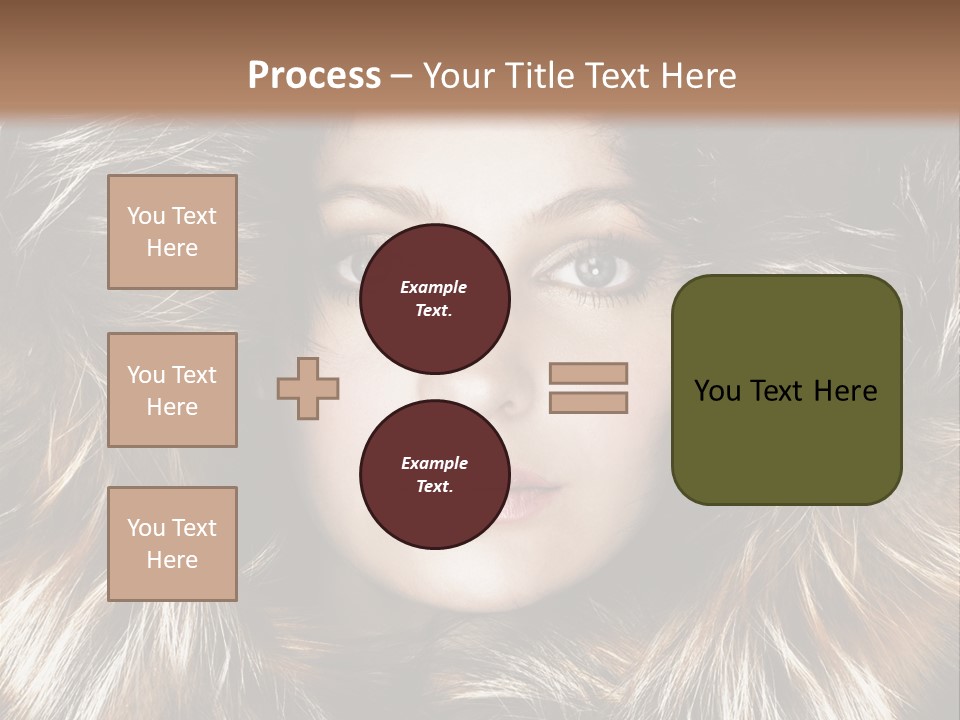 Process – Your Title Text Here

You Text Here

You Text Here

You Text Here

Example Text.

Example Text.

You Text Here